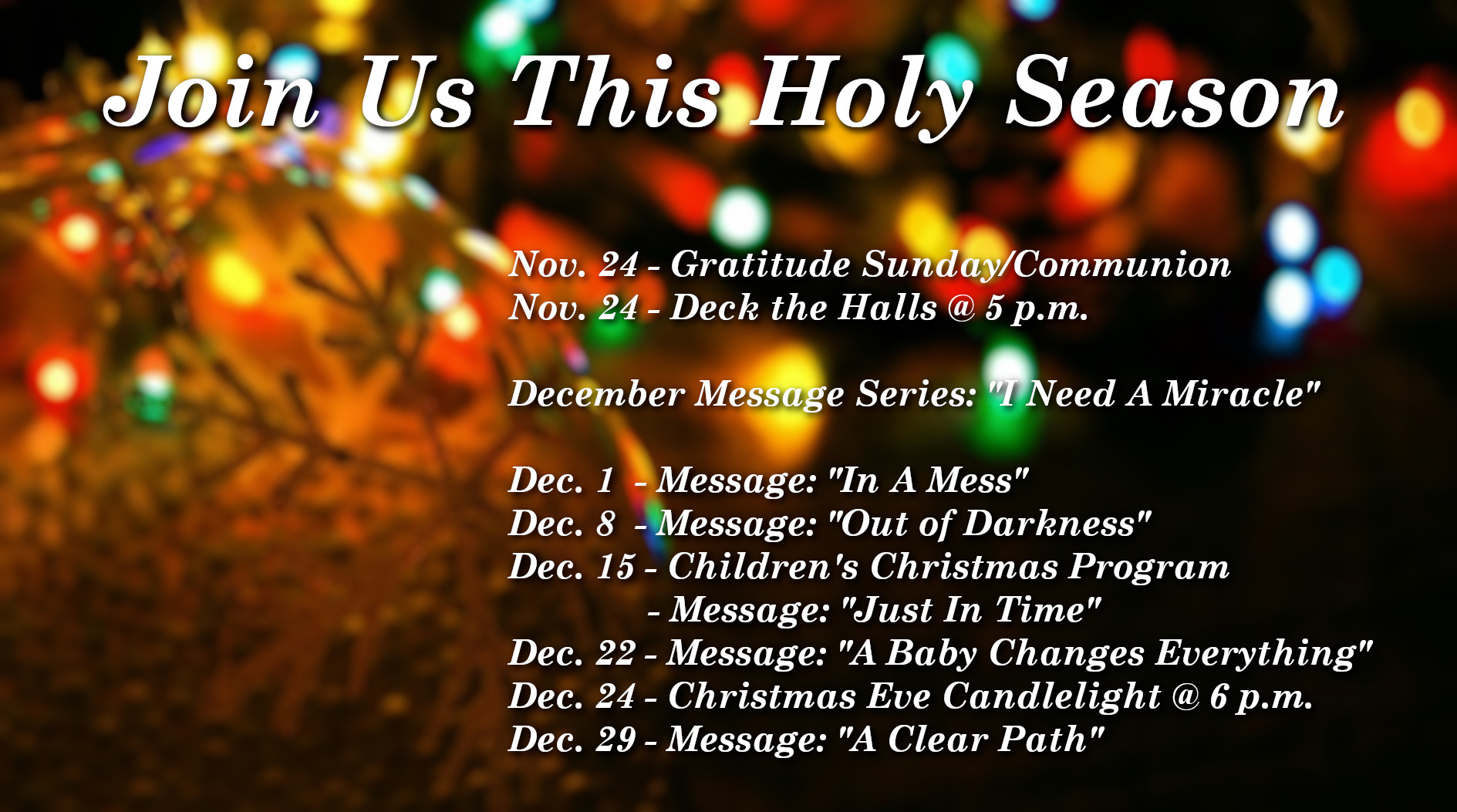 Join Us This Holy Season

Nov. 24 - Gratitude Sunday/Communion
Nov. 24 - Deck the Halls @ 5 p.m.

December Message Series: "I Need A Miracle"

Dec. 1 - Message: "In A Mess"
Dec. 8 - Message: "Out of Darkness"
Dec. 15 - Children's Christmas Program
- Message: "Just In Time"
Dec. 22 - Message: "A Baby Changes Everything"
Dec. 24 - Christmas Eve Candlelight @ 6 p.m.
Dec. 29 - Message: "A Clear Path"